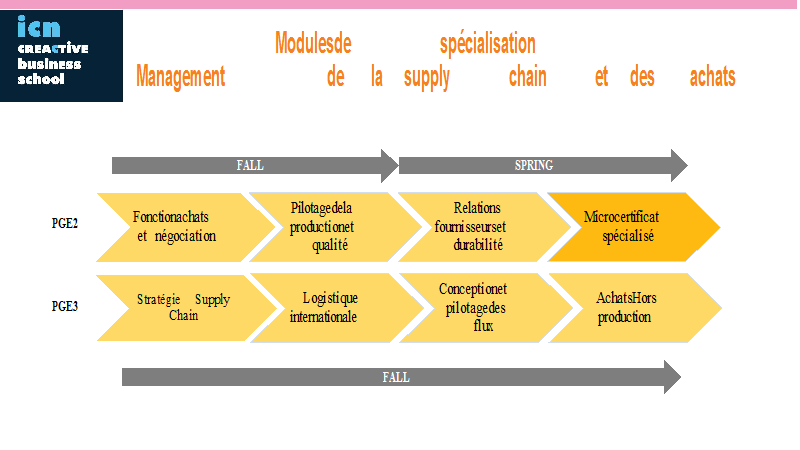 icn CREACTIVE business school

Modulesde spécialisation
Management de la supply chain et des achats

FALL

SPRING

PGE2

Fonctionachats et négociation

Pilotagedela productionet qualité

Relations fournisseurset durabilité

Microcertificat spécialisé

PGE3

Stratégie Supply Chain

Logistique internationale

Conceptionet pilotagedes flux

AchatsHors production

FALL